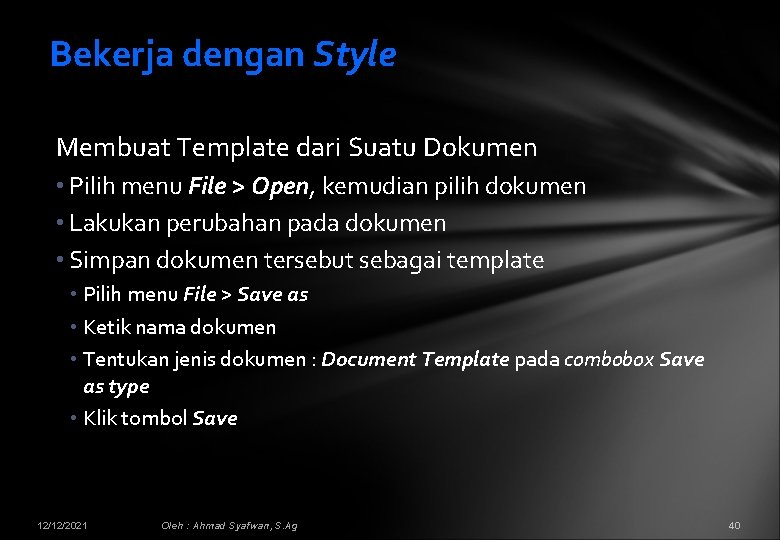 Bekerja dengan Style

Membuat Template dari Suatu Dokumen

• Pilih menu File > Open, kemudian pilih dokumen
• Lakukan perubahan pada dokumen
• Simpan dokumen tersebut sebagai template
  • Pilih menu File > Save as
  • Ketik nama dokumen
  • Tentukan jenis dokumen : Document Template pada combobox Save as type
  • Klik tombol Save

12/12/2021 Oleh : Ahmad Syafwan, S.Ag 40